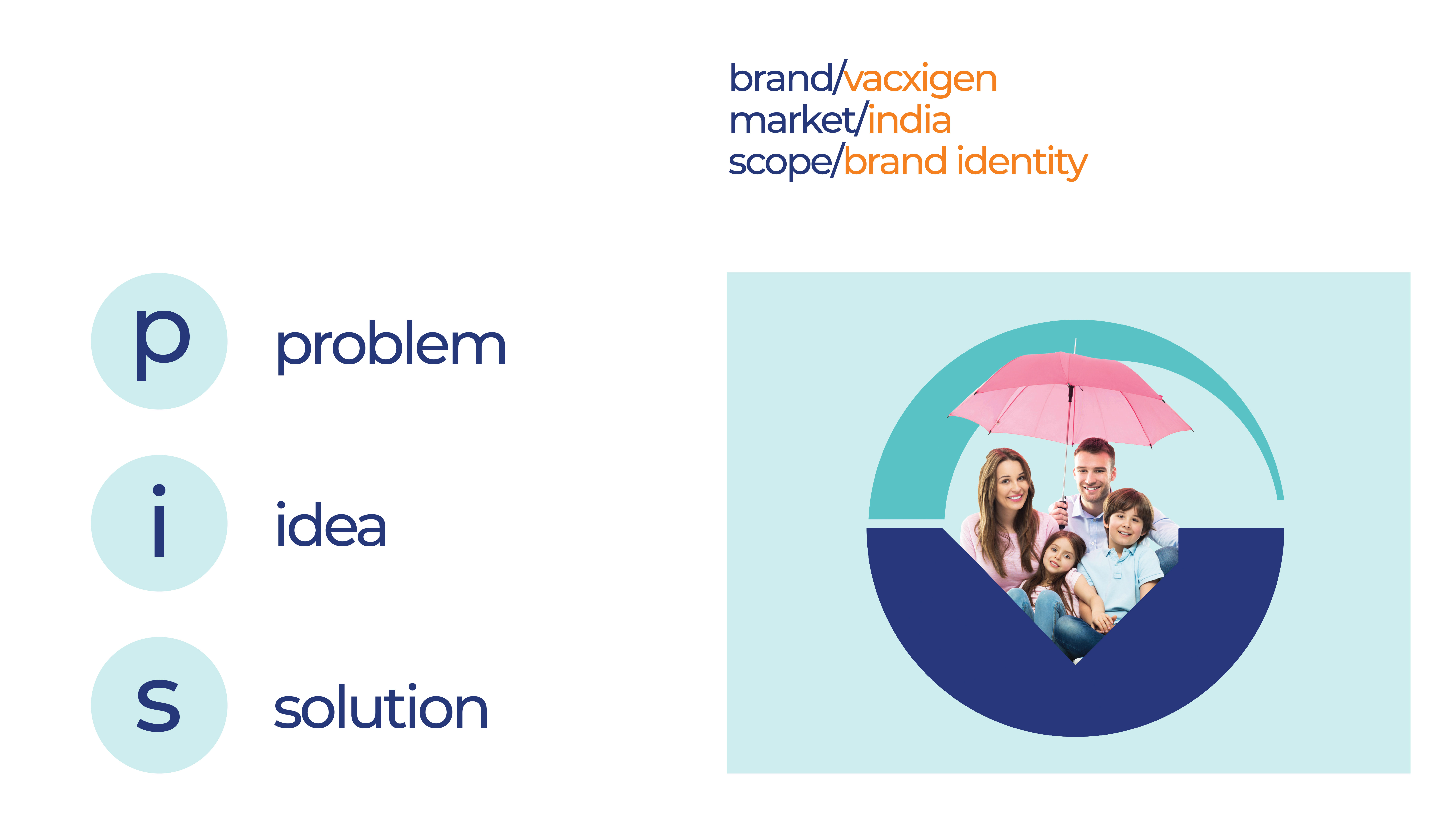 brand/vacxigen
market/india
scope/brand identity

p problem

i idea

s solution